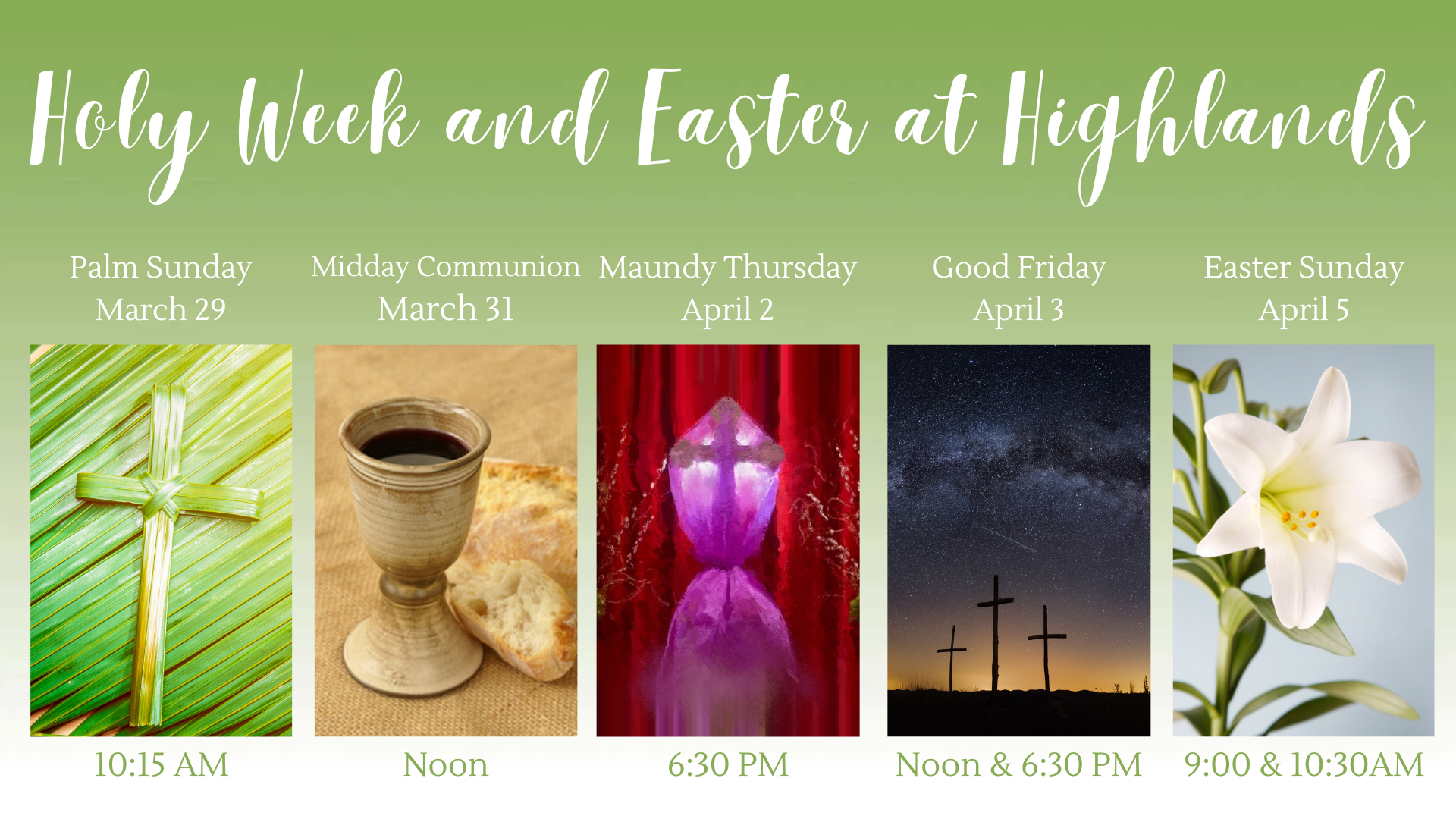 Holy Week and Easter at Highlands

Palm Sunday
March 29

10:15 AM

Midday Communion
March 31

Noon

Maundy Thursday
April 2

6:30 PM

Good Friday
April 3

Noon & 6:30 PM

Easter Sunday
April 5

9:00 & 10:30AM